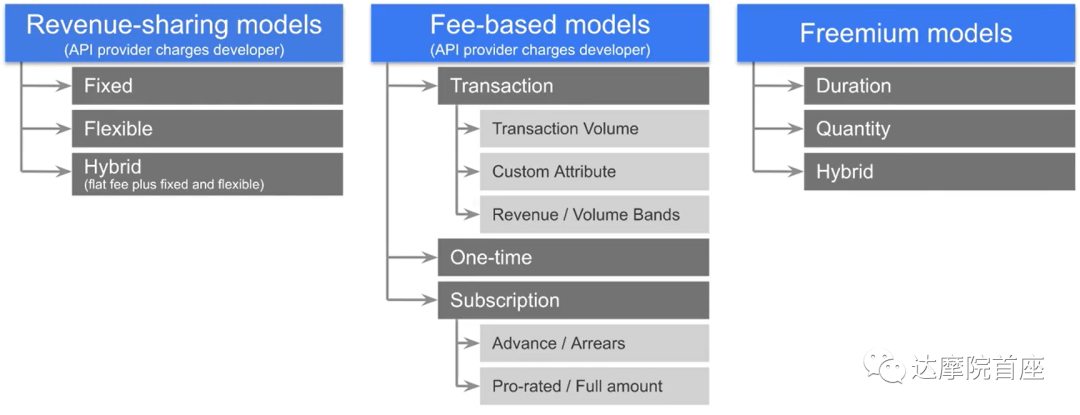 Revenue-sharing models
(API provider charges developer)

Fixed

Flexible

Hybrid
(flat fee plus fixed and flexible)

Fee-based models
(API provider charges developer)

Transaction

Transaction Volume

Custom Attribute

Revenue / Volume Bands

One-time

Subscription

Advance / Arrears

Pro-rated / Full amount

Freemium models

Duration

Quantity

Hybrid

达摩院首座